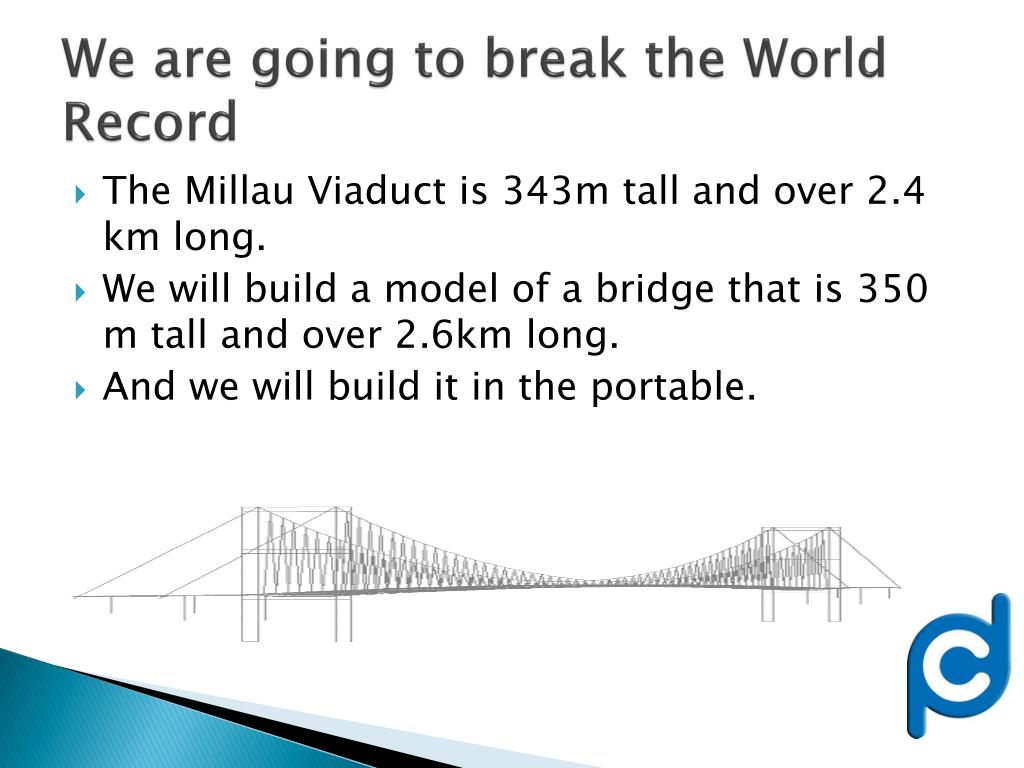 We are going to break the World Record

The Millau Viaduct is 343m tall and over 2.4 km long.

We will build a model of a bridge that is 350 m tall and over 2.6km long.

And we will build it in the portable.